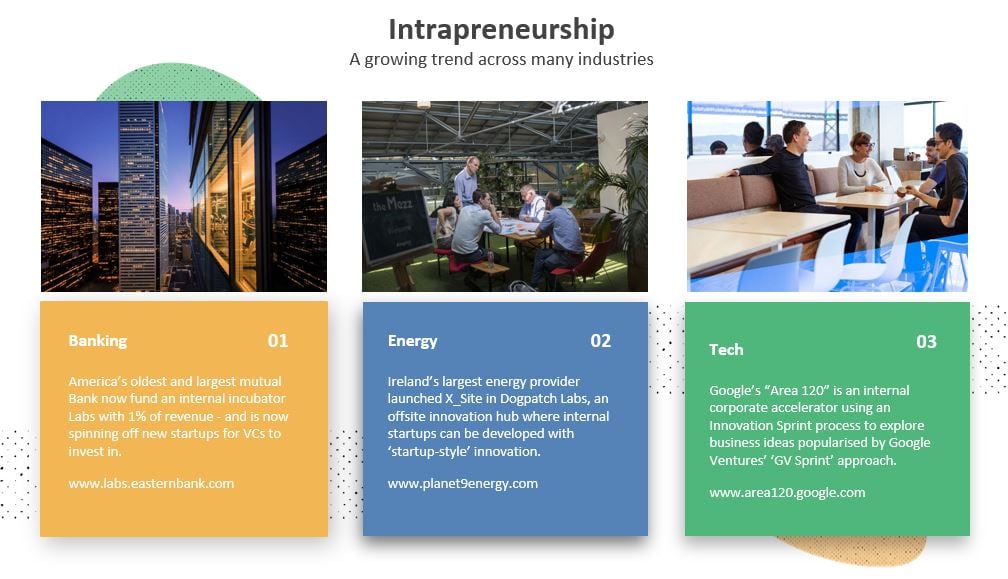 Intrapreneurship
A growing trend across many industries

the Mezz

Banking
01
America's oldest and largest mutual Bank now fund an internal incubator Labs with 1% of revenue - and is now spinning off new startups for VCs to invest in.

www.labs.easternbank.com

Energy
02
Ireland's largest energy provider launched X_Site in Dogpatch Labs, an offsite innovation hub where internal startups can be developed with 'startup-style' innovation.

www.planet9energy.com

Tech
03
Google's "Area 120" is an internal corporate accelerator using an Innovation Sprint process to explore business ideas popularised by Google Ventures' 'GV Sprint' approach.

www.area120.google.com